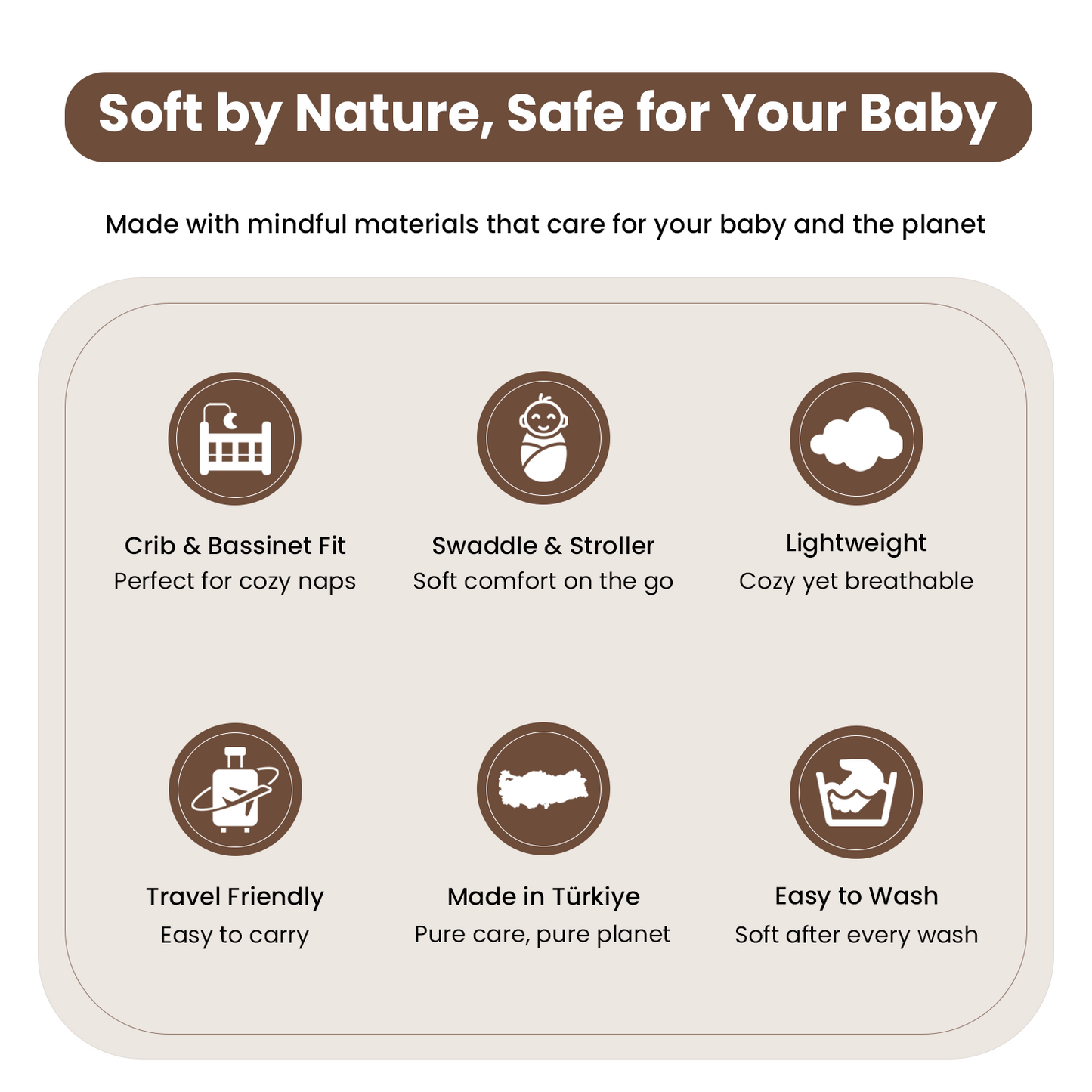 Soft by Nature, Safe for Your Baby

Made with mindful materials that care for your baby and the planet

Crib & Bassinet Fit
Perfect for cozy naps

Swaddle & Stroller
Soft comfort on the go

Lightweight
Cozy yet breathable

Travel Friendly
Easy to carry

Made in Türkiye
Pure care, pure planet

Easy to Wash
Soft after every wash